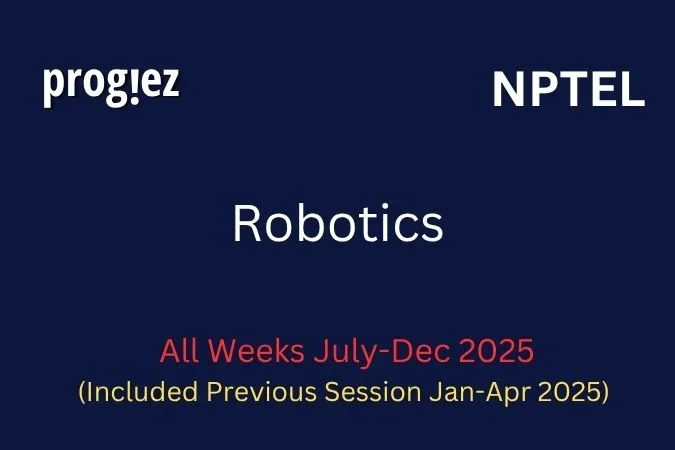 prog!ez

NPTEL

Robotics

All Weeks July-Dec 2025
(Included Previous Session Jan-Apr 2025)